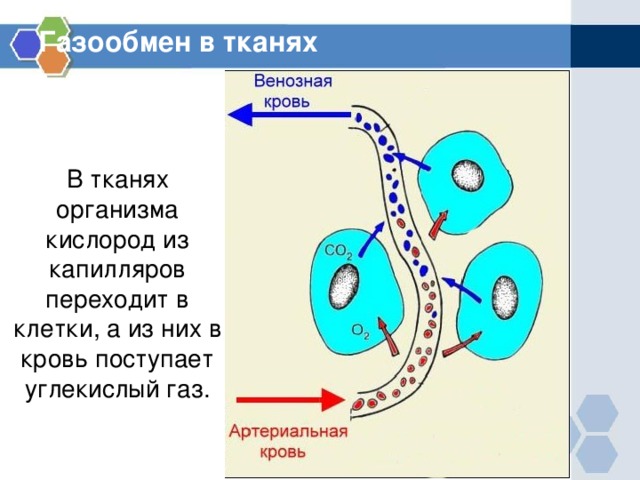 Газообмен в тканях

В тканях организма кислород из капилляров переходит в клетки, а из них в кровь поступает углекислый газ.

Венозная кровь

$CO_2$

$O_2$

Артериальная кровь